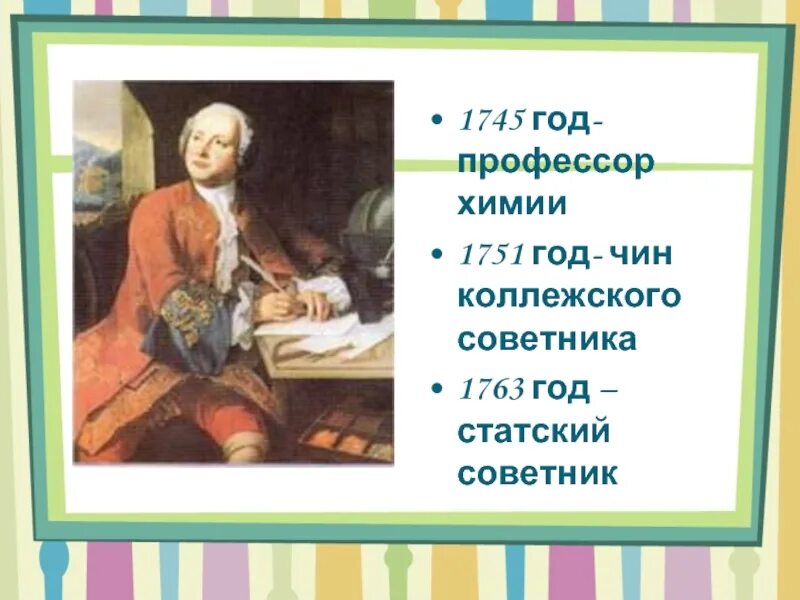 • 1745 год- профессор химии

• 1751 год- чин коллежского советника

• 1763 год – статский советник